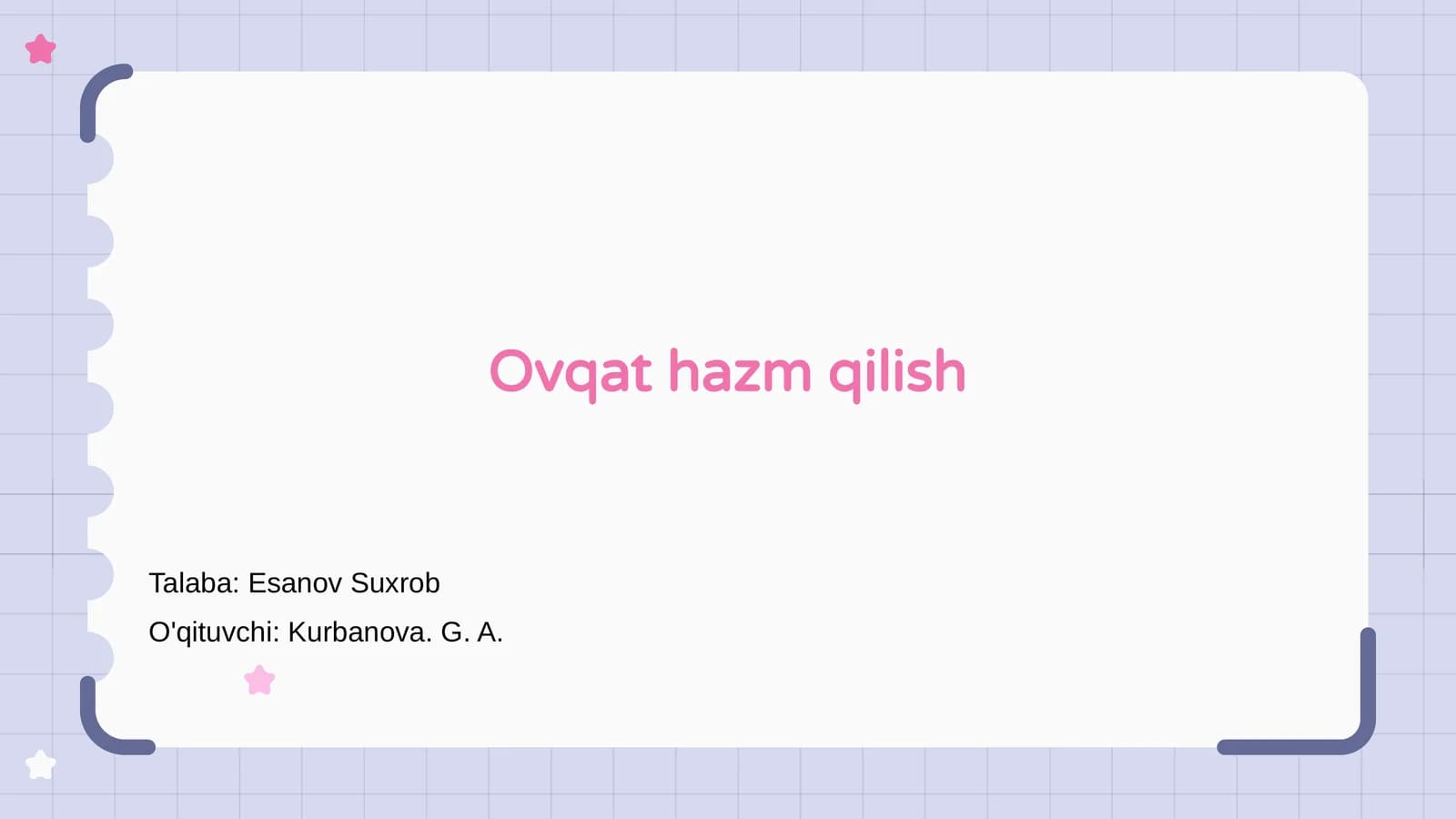 Ovqat hazm qilish

Talaba: Esanov Suxrob

O'qituvchi: Kurbanova. G. A.